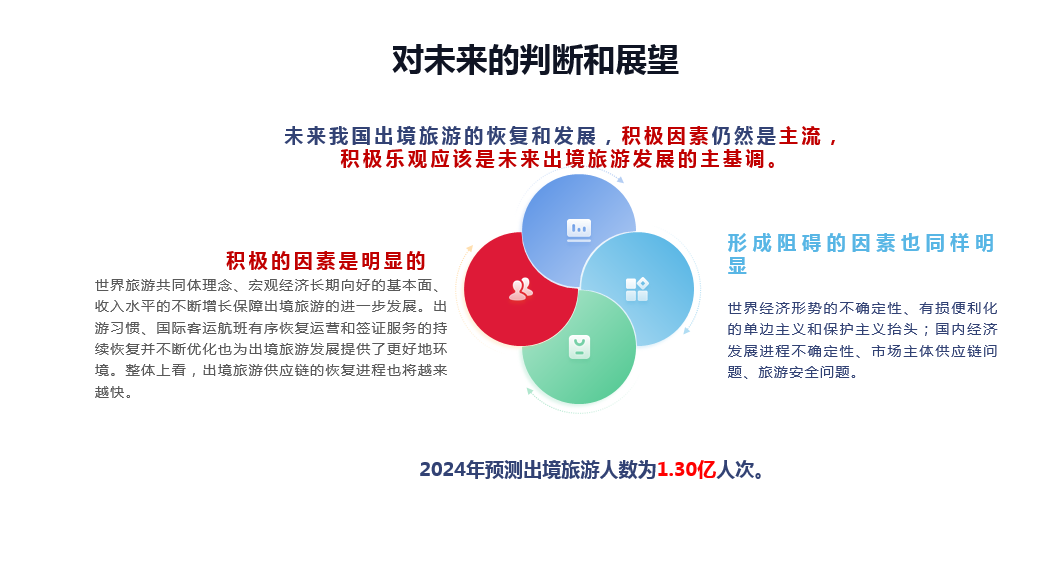 对未来的判断和展望

未来我国出境旅游的恢复和发展，积极因素仍然是主流，积极乐观应该是未来出境旅游发展的主基调。

积极的因素是明显的

世界旅游共同体理念、宏观经济长期向好的基本面、收入水平的不断增长保障出境旅游的进一步发展。出游习惯、国际客运航班有序恢复运营和签证服务的持续恢复并不断优化也为出境旅游发展提供了更好地环境。整体上看，出境旅游供应链的恢复进程也将越来越快。

形成阻碍的因素也同样明显

世界经济形势的不确定性、有损便利化的单边主义和保护主义抬头；国内经济发展进程不确定性、市场主体供应链问题、旅游安全问题。

2024年预测出境旅游人数为1.30亿人次。